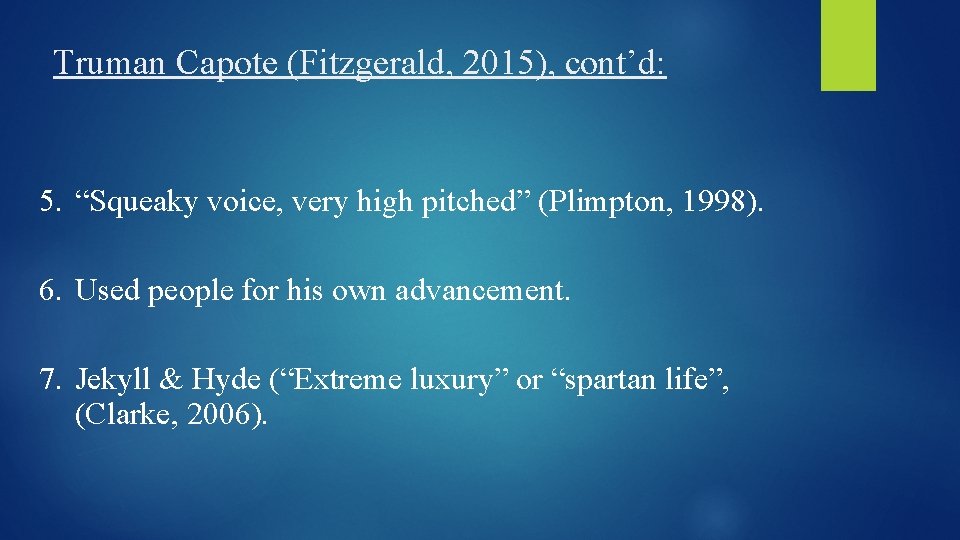 Truman Capote (Fitzgerald, 2015), cont’d:

5. “Squeaky voice, very high pitched” (Plimpton, 1998).

6. Used people for his own advancement.

7. Jekyll & Hyde (“Extreme luxury” or “spartan life”, (Clarke, 2006).